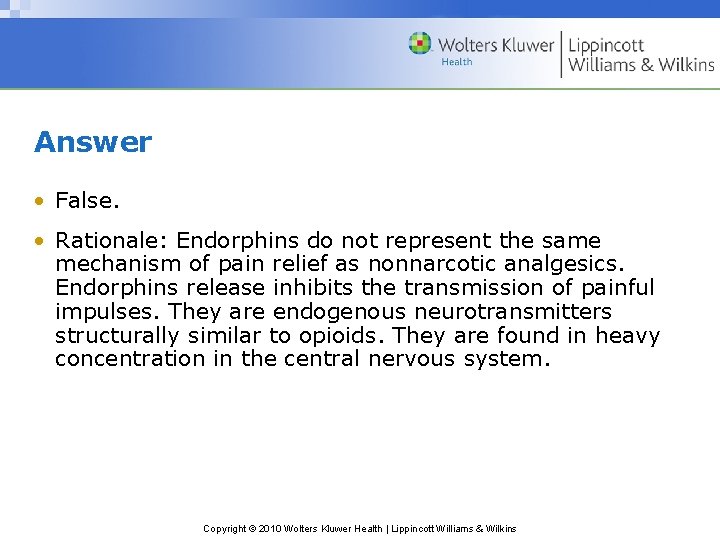 Wolters Kluwer Health | Lippincott Williams & Wilkins

Answer

• False.

• Rationale: Endorphins do not represent the same mechanism of pain relief as nonnarcotic analgesics. Endorphins release inhibits the transmission of painful impulses. They are endogenous neurotransmitters structurally similar to opioids. They are found in heavy concentration in the central nervous system.

Copyright © 2010 Wolters Kluwer Health | Lippincott Williams & Wilkins